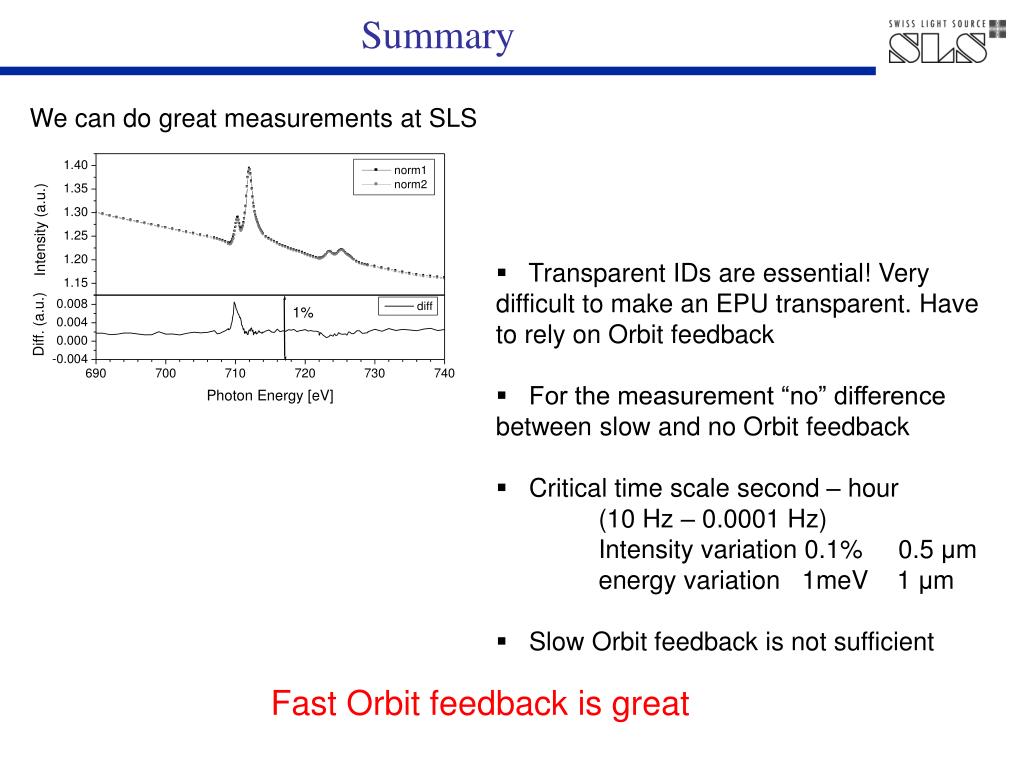 Summary

SWISS LIGHT SOURCE
SLS

We can do great measurements at SLS

1.40
1.35
1.30
1.25
1.20
1.15
Intensity (a.u.)
norm1
norm2

0.008
0.004
0.000
-0.004
Diff. (a.u.)
1%
diff

690 700 710 720 730 740
Photon Energy [eV]

▪ Transparent IDs are essential! Very difficult to make an EPU transparent. Have to rely on Orbit feedback

▪ For the measurement “no” difference between slow and no Orbit feedback

▪ Critical time scale second – hour
(10 Hz – 0.0001 Hz)
Intensity variation 0.1% 0.5 μm
energy variation 1meV 1 μm

▪ Slow Orbit feedback is not sufficient

Fast Orbit feedback is great